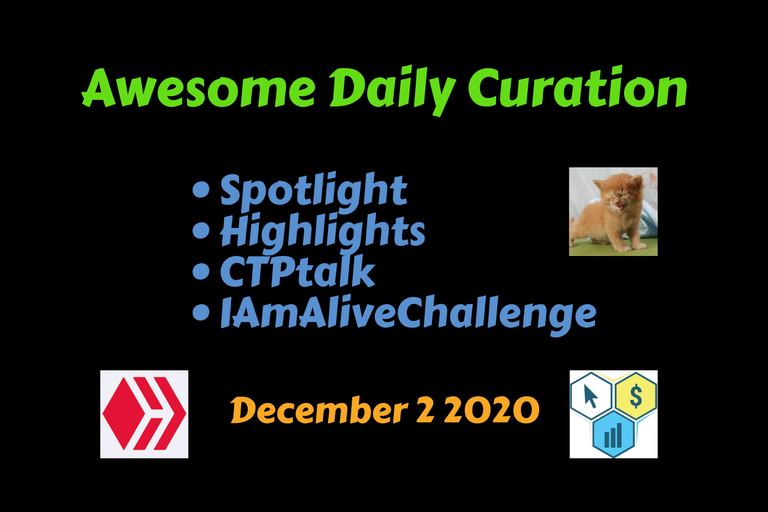 Awesome Daily Curation

• Spotlight
• Highlights
• CTPtalk
• IAmAliveChallenge

December 2 2020

$